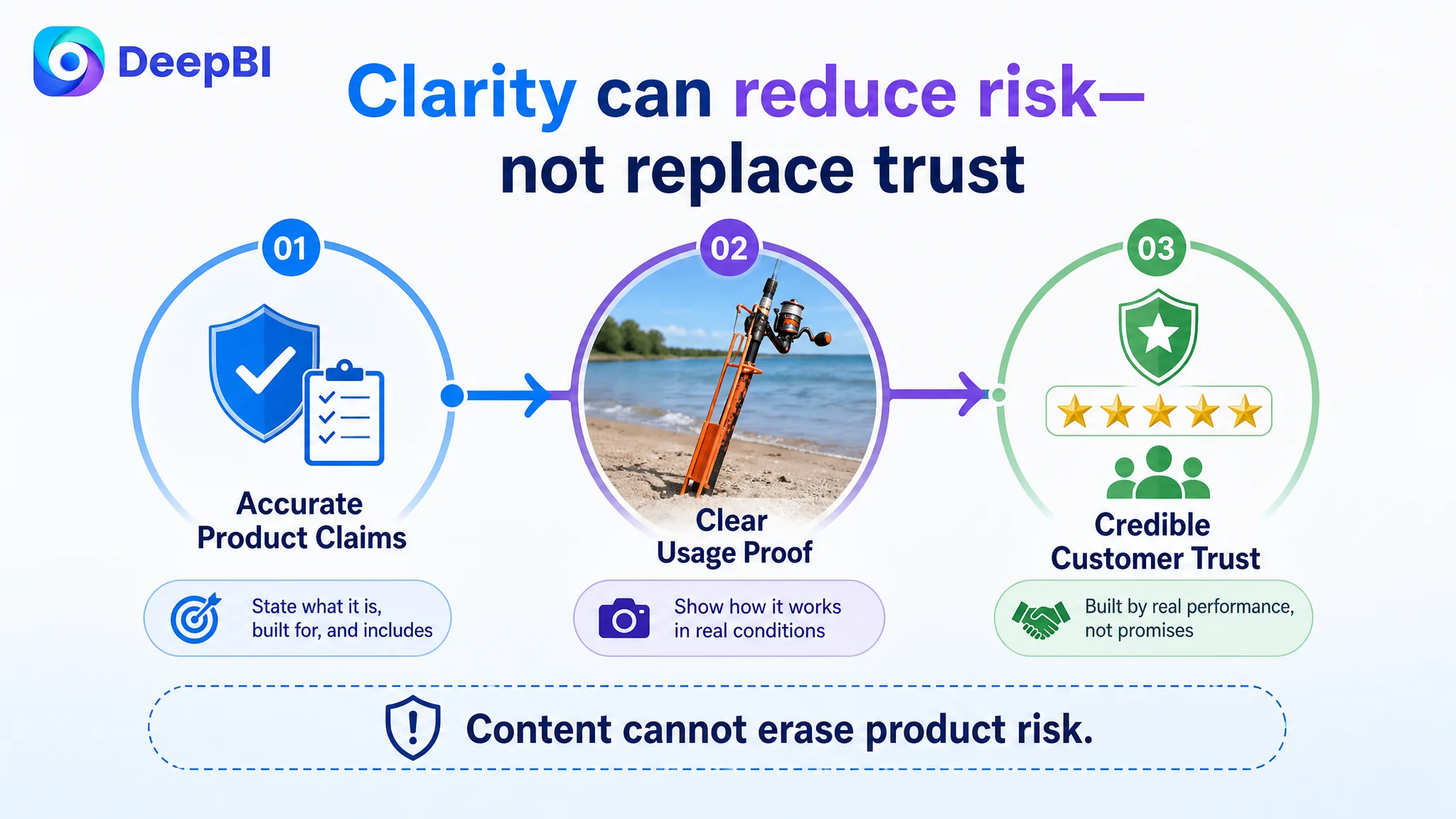 DeepBI

Clarity can reduce risk—
not replace trust

01
Accurate Product Claims
State what it is, built for, and includes

02
Clear Usage Proof
Show how it works in real conditions

03
Credible Customer Trust
Built by real performance, not promises

Content cannot erase product risk.